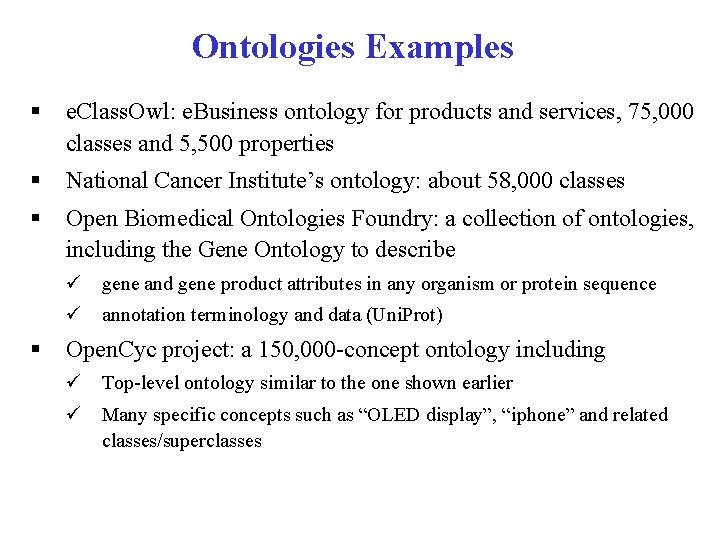 Ontologies Examples

▪ eClassOwl: eBusiness ontology for products and services, 75,000 classes and 5,500 properties

▪ National Cancer Institute’s ontology: about 58,000 classes

▪ Open Biomedical Ontologies Foundry: a collection of ontologies, including the Gene Ontology to describe

✓ gene and gene product attributes in any organism or protein sequence

✓ annotation terminology and data (UniProt)

▪ OpenCyc project: a 150,000-concept ontology including

✓ Top-level ontology similar to the one shown earlier

✓ Many specific concepts such as “OLED display”, “iphone” and related classes/superclasses